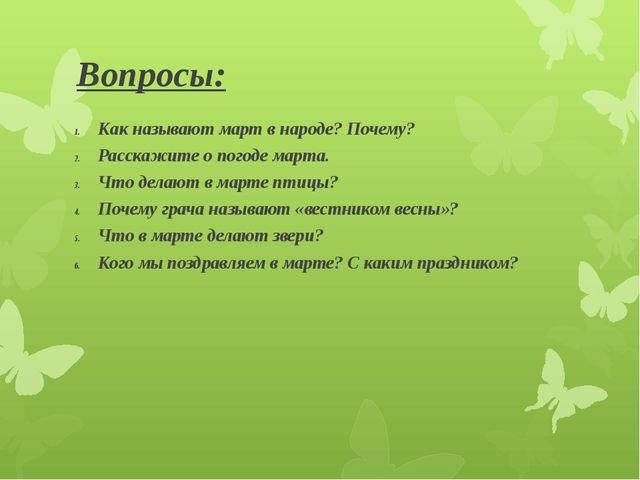 Вопросы:

1. Как называют март в народе? Почему?
2. Расскажите о погоде марта.
3. Что делают в марте птицы?
4. Почему грача называют «вестником весны»?
5. Что в марте делают звери?
6. Кого мы поздравляем в марте? С каким праздником?